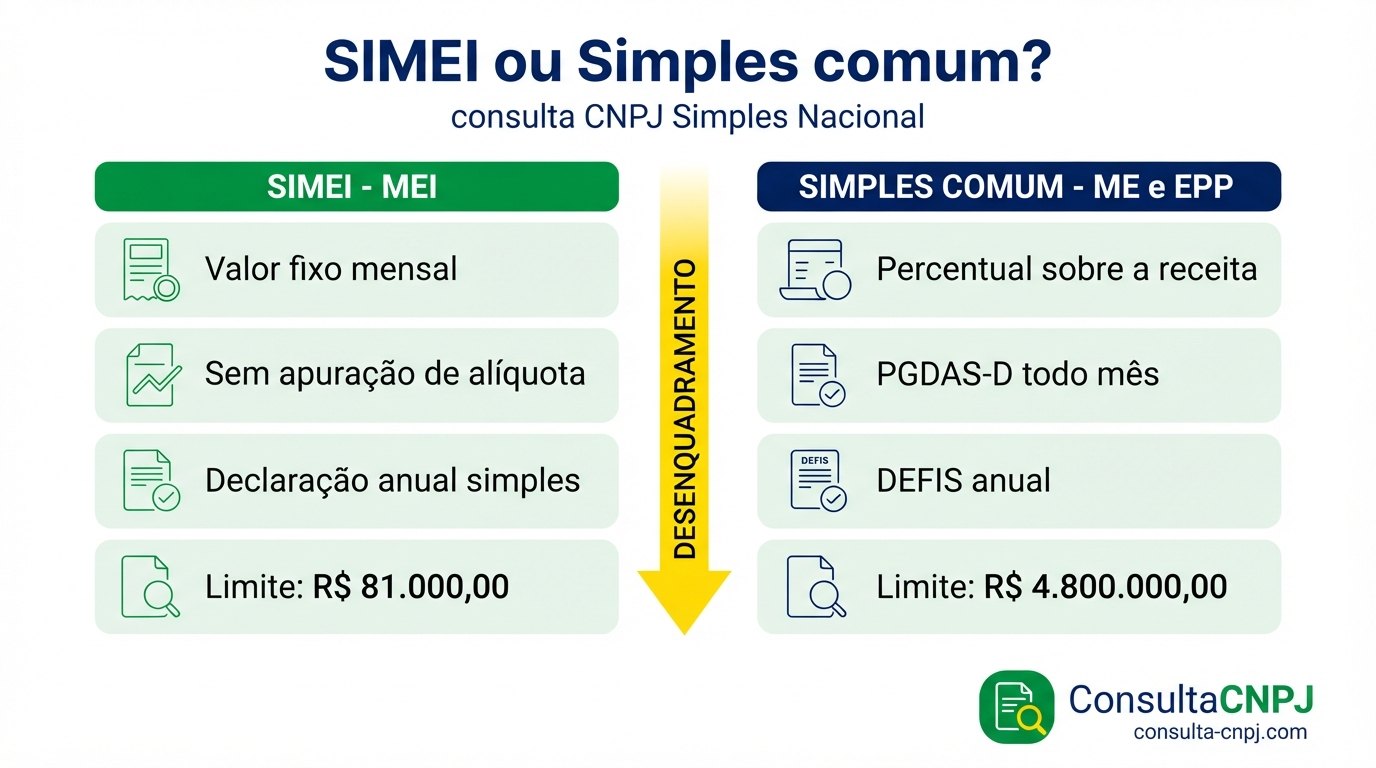 SIMEI ou Simples comum?
consulta CNPJ Simples Nacional

SIMEI - MEI

Valor fixo mensal

Sem apuração de alíquota

Declaração anual simples

Limite: R$ 81.000,00

DESENQUADRAMENTO

SIMPLES COMUM - ME e EPP

Percentual sobre a receita

PGDAS-D todo mês

DEFIS

DEFIS anual

Limite: R$ 4.800.000,00

ConsultaCNPJ
consulta-cnpj.com